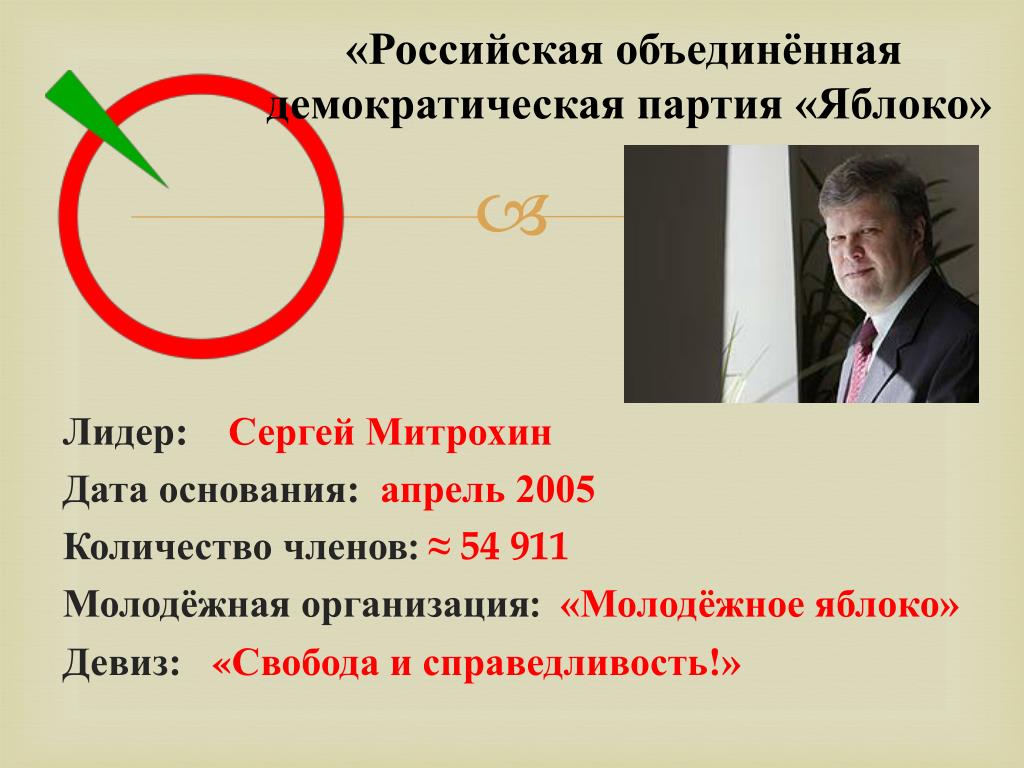 «Российская объединённая демократическая партия «Яблоко»

Лидер: Сергей Митрохин

Дата основания: апрель 2005

Количество членов: ≈ 54 911

Молодёжная организация: «Молодёжное яблоко»

Девиз: «Свобода и справедливость!»